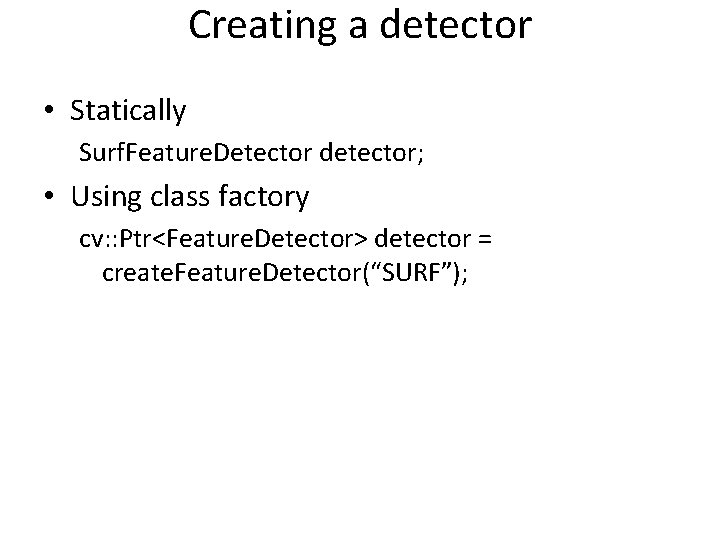 Creating a detector

• Statically

SurfFeatureDetector detector;

• Using class factory

cv::Ptr<FeatureDetector> detector = createFeatureDetector(“SURF”);